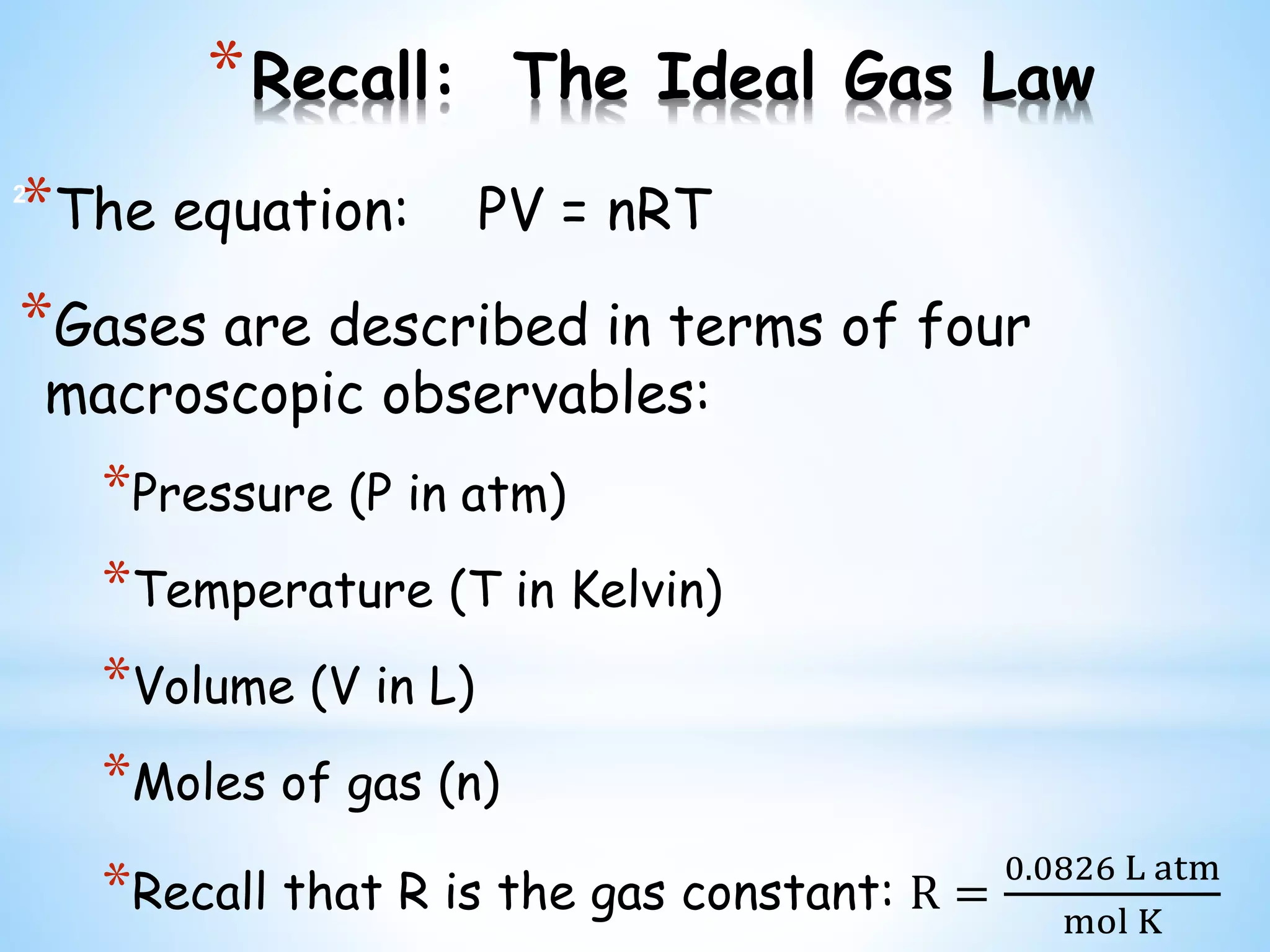 *Recall: The Ideal Gas Law

2

*The equation: PV = nRT

*Gases are described in terms of four macroscopic observables:

*Pressure (P in atm)

*Temperature (T in Kelvin)

*Volume (V in L)

*Moles of gas (n)

*Recall that R is the gas constant: $R = \frac{0.0826 \text{ L atm}}{\text{mol K}}$